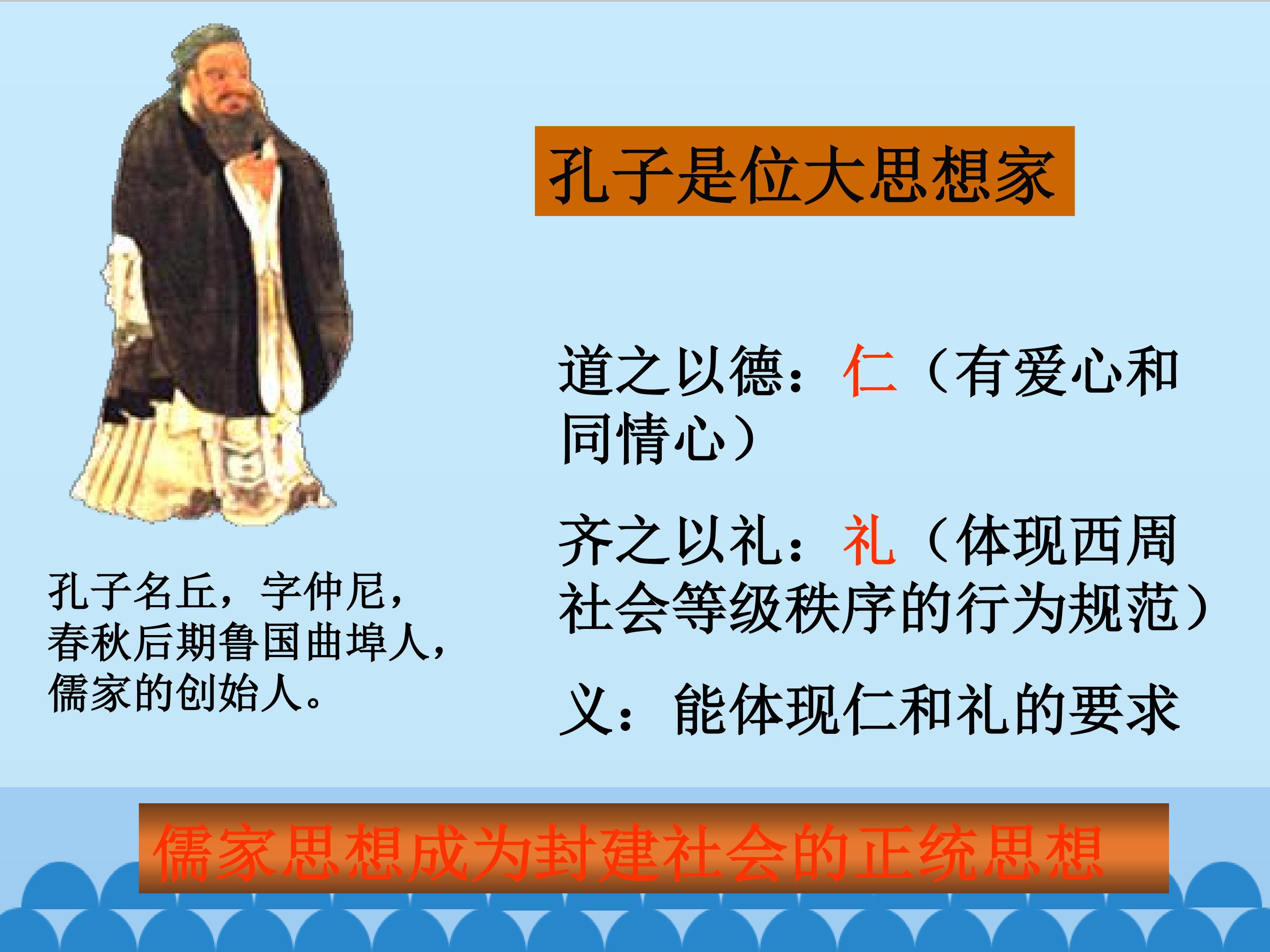 孔子是位大思想家

道之以德：仁（有爱心和同情心）

齐之以礼：礼（体现西周社会等级秩序的行为规范）

义：能体现仁和礼的要求

孔子名丘，字仲尼，春秋后期鲁国曲埠人，儒家的创始人。

儒家思想成为封建社会的正统思想